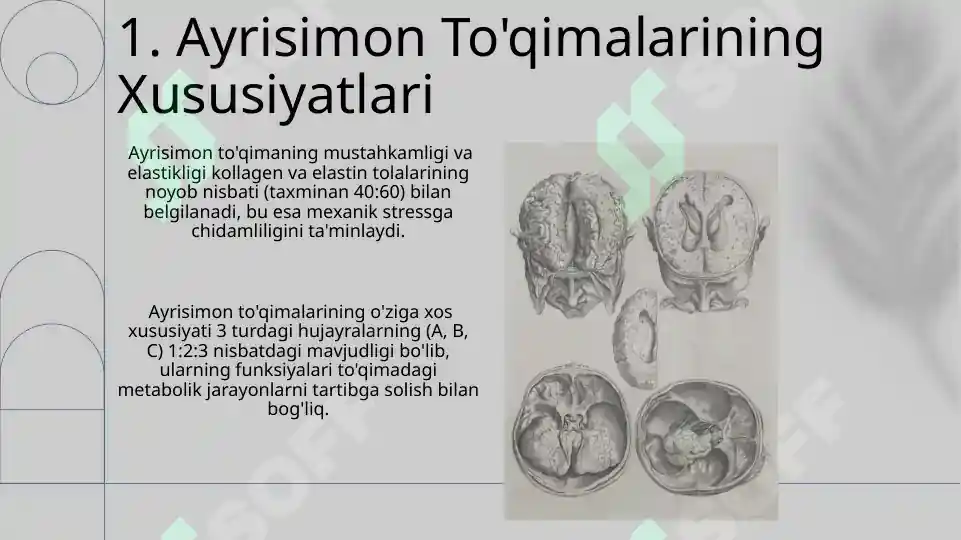 1. Ayrisimon To'qimalarining Xususiyatlari

Ayrisimon to'qimaning mustahkamligi va elastikligi kollagen va elastin tolalarining noyob nisbati (taxminan 40:60) bilan belgilanadi, bu esa mexanik stressga chidamliligini ta'minlaydi.

Ayrisimon to'qimalarining o'ziga xos xususiyati 3 turdagi hujayralarning (A, B, C) 1:2:3 nisbatdagi mavjudligi bo'lib, ularning funksiyalari to'qimadagi metabolik jarayonlarni tartibga solish bilan bog'liq.

SOFF